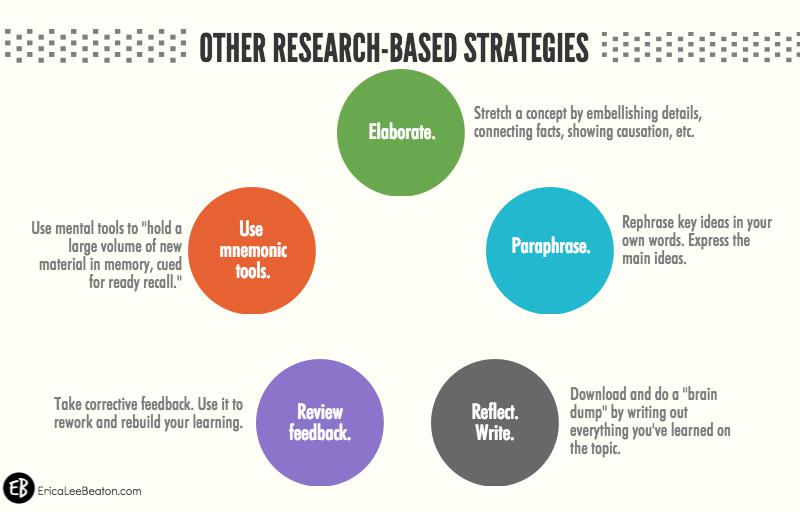 OTHER RESEARCH-BASED STRATEGIES

Elaborate.

Stretch a concept by embellishing details, connecting facts, showing causation, etc.

Use mental tools to "hold a large volume of new material in memory, cued for ready recall."

Use mnemonic tools.

Paraphrase.

Rephrase key ideas in your own words. Express the main ideas.

Take corrective feedback. Use it to rework and rebuild your learning.

Review feedback.

Reflect. Write.

Download and do a "brain dump" by writing out everything you've learned on the topic.

EB EricaLeeBeaton.com